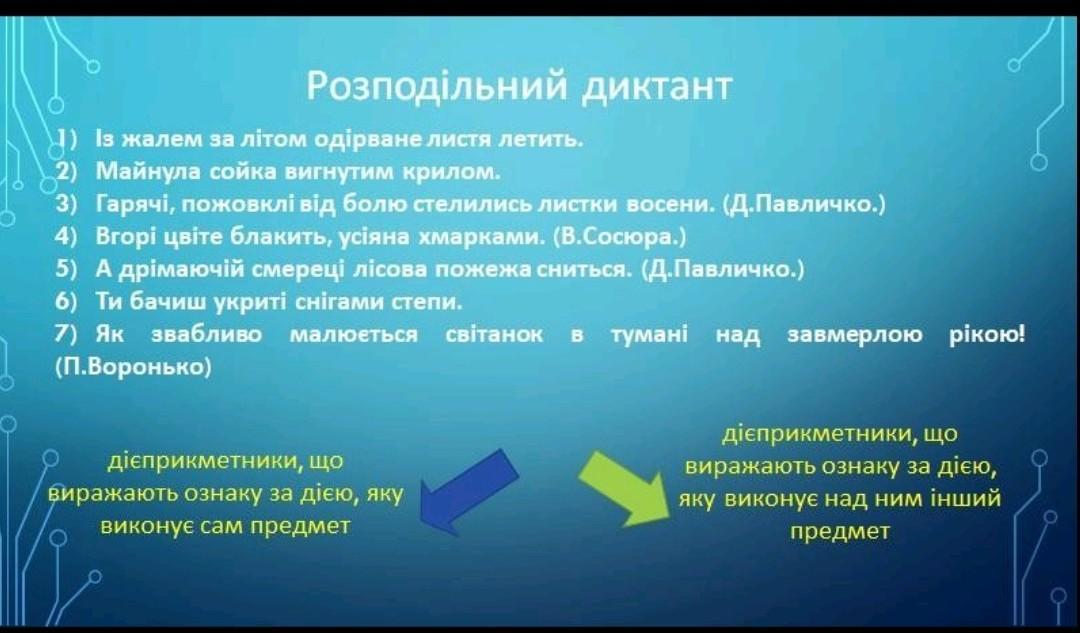 Розподільний диктант

1) Із жалем за літом одірване листя летить.
2) Майнула сойка вигнутим крилом.
3) Гарячі, пожовклі від болю стелились листки восени. (Д.Павличко.)
4) Вгорі цвіте блакить, усіяна хмарками. (В.Сосюра.)
5) А дрімаючій смереці лісова пожежа сниться. (Д.Павличко.)
6) Ти бачиш укриті снігами степи.
7) Як звабливо малюється світанок в тумані над завмерлою рікою! (П.Воронько)

дієприкметники, що виражають ознаку за дією, яку виконує сам предмет

дієприкметники, що виражають ознаку за дією, яку виконує над ним інший предмет